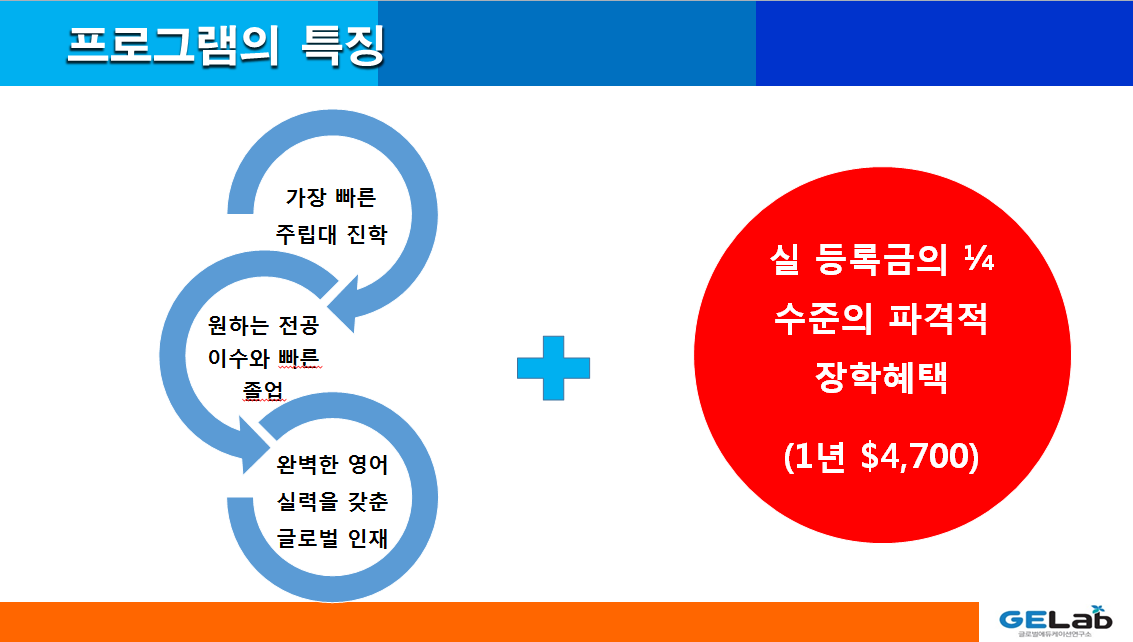 프로그램의 특징

가장 빠른 주립대 진학

원하는 전공 이수와 빠른 졸업

완벽한 영어 실력을 갖춘 글로벌 인재

실 등록금의 ¼ 수준의 파격적 장학혜택

(1년 $4,700)

GELab
글로벌에듀케이션연구소